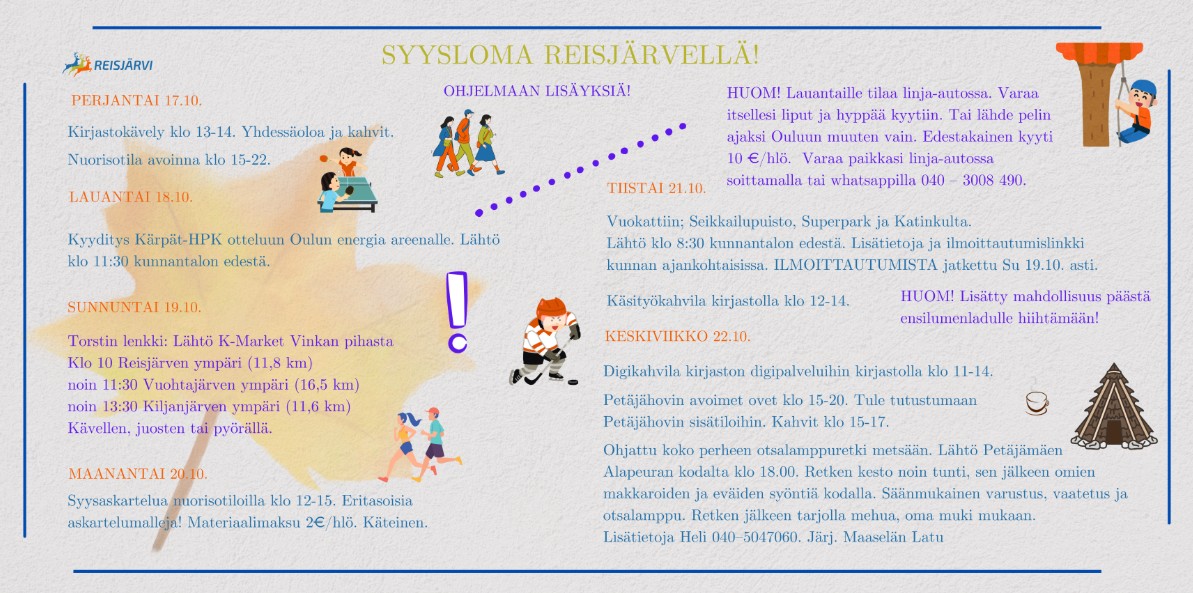 REISJÄRVI

SYYSLOMA REISJÄRVELLÄ!

PERJANTAI 17.10.

Kirjastokävely klo 13-14. Yhdessäoloa ja kahvit.

Nuorisotila avoinna klo 15-22.

LAUANTAI 18.10.

Kyyditys Kärpät-HPK otteluun Oulun energia areenalle. Lähtö klo 11:30 kunnantalon edestä.

SUNNUNTAI 19.10.

Torstin lenkki: Lähtö K-Market Vinkan pihasta
Klo 10 Reisjärven ympäri (11,8 km)
noin 11:30 Vuohtajärven ympäri (16,5 km)
noin 13:30 Kiljanjärven ympäri (11,6 km)
Kävellen, juosten tai pyörällä.

MAANANTAI 20.10.

Syysaskartelua nuorisotiloilla klo 12-15. Eritasoisia askartelumalleja! Materiaalimaksu 2€/hlö. Käteinen.

OHJELMAAN LISÄYKSIÄ!

HUOM! Lauantaille tilaa linja-autossa. Varaa itsellesi liput ja hyppää kyytiin. Tai lähde pelin ajaksi Ouluun muuten vain. Edestakainen kyyti 10 €/hlö. Varaa paikkasi linja-autossa soittamalla tai whatsappilla 040 – 3008 490.

TIISTAI 21.10.

Vuokattiin; Seikkailupuisto, Superpark ja Katinkulta.
Lähtö klo 8:30 kunnantalon edestä. Lisätietoja ja ilmoittautumislinkki kunnan ajankohtaisissa. ILMOITTAUTUMISTA jatkettu Su 19.10. asti.

Käsityökahvila kirjastolla klo 12-14.

HUOM! Lisätty mahdollisuus päästä ensilumenladulle hiihtämään!

KESKIVIIKKO 22.10.

Digikahvila kirjaston digipalveluihin kirjastolla klo 11-14.

Petäjähovin avoimet ovet klo 15-20. Tule tutustumaan Petäjähovin sisätiloihin. Kahvit klo 15-17.

Ohjattu koko perheen otsalamppuretki metsään. Lähtö Petäjämäen Alapeuran kodalta klo 18.00. Retken kesto noin tunti, sen jälkeen omien makkaroiden ja eväiden syöntiä kodalla. Säänmukainen varustus, vaatetus ja otsalamppu. Retken jälkeen tarjolla mehua, oma muki mukaan. Lisätietoja Heli 040–5047060. Järj. Maaselän Latu